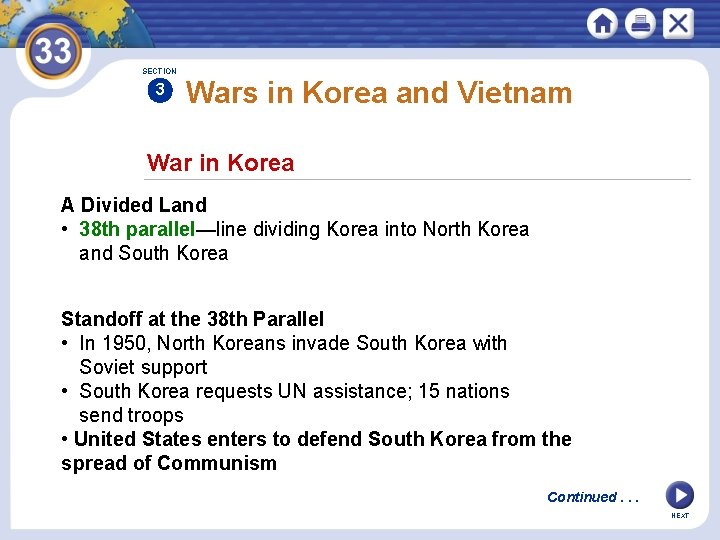 33

SECTION
3
Wars in Korea and Vietnam

War in Korea

A Divided Land
• 38th parallel—line dividing Korea into North Korea and South Korea

Standoff at the 38th Parallel
• In 1950, North Koreans invade South Korea with Soviet support
• South Korea requests UN assistance; 15 nations send troops
• United States enters to defend South Korea from the spread of Communism

Continued . . .

NEXT